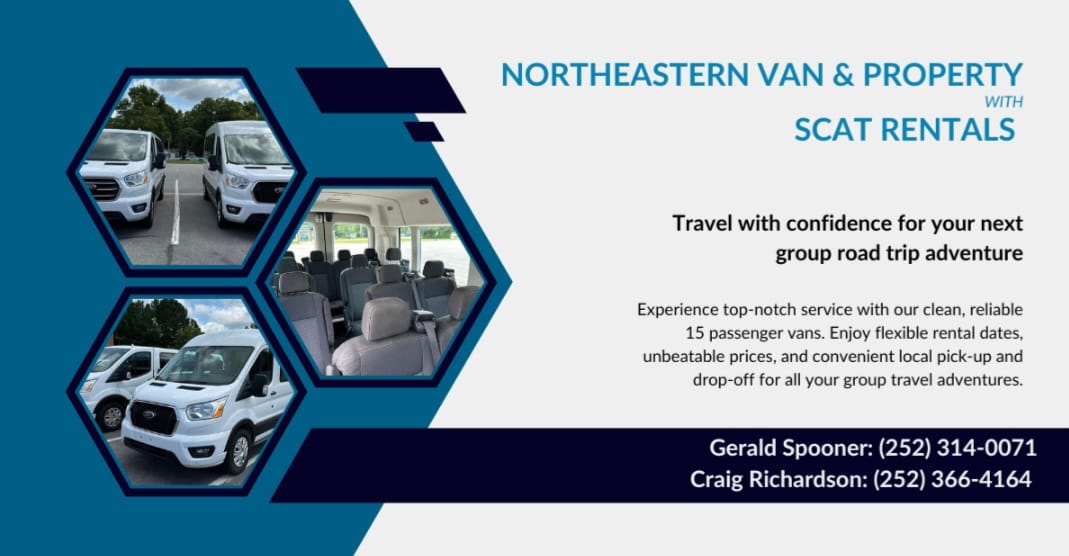 NORTHEASTERN VAN & PROPERTY
WITH
SCAT RENTALS

Travel with confidence for your next group road trip adventure

Experience top-notch service with our clean, reliable 15 passenger vans. Enjoy flexible rental dates, unbeatable prices, and convenient local pick-up and drop-off for all your group travel adventures.

Gerald Spooner: (252) 314-0071
Craig Richardson: (252) 366-4164